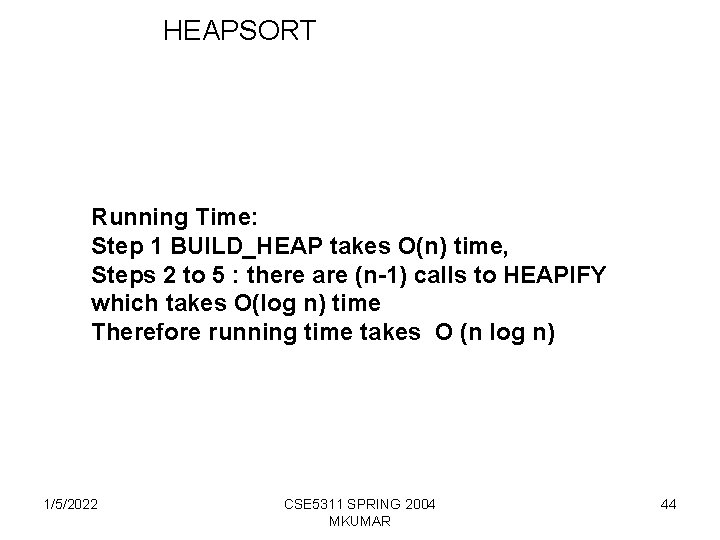 HEAPSORT

Running Time:
Step 1 BUILD_HEAP takes O(n) time,
Steps 2 to 5 : there are (n-1) calls to HEAPIFY which takes O(log n) time
Therefore running time takes O (n log n)

1/5/2022

CSE5311 SPRING 2004 MKUMAR

44